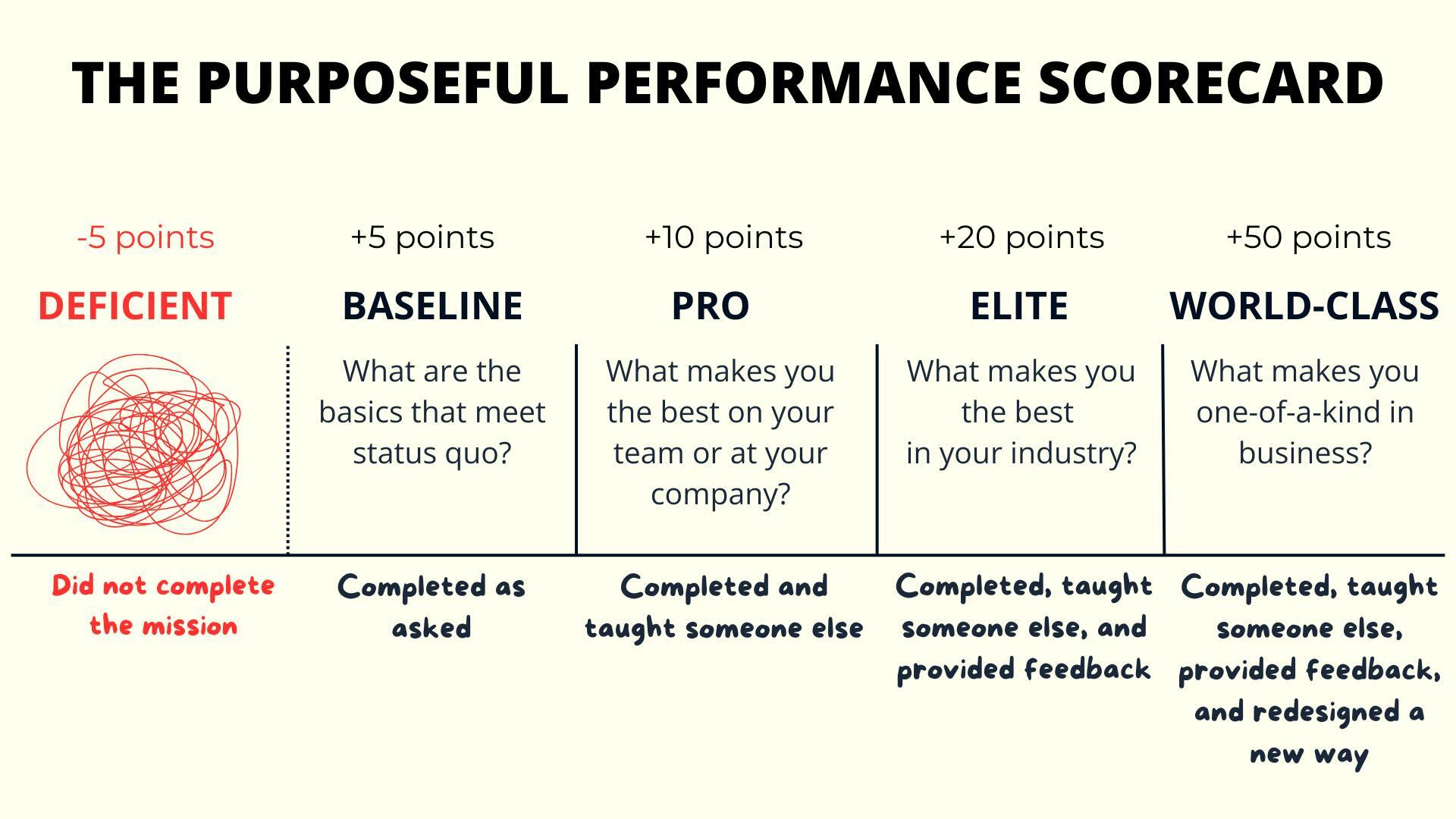 THE PURPOSEFUL PERFORMANCE SCORECARD

| -5 points | +5 points | +10 points | +20 points | +50 points |
|---|---|---|---|---|
| DEFICIENT | BASELINE | PRO | ELITE | WORLD-CLASS |
| | What are the basics that meet status quo? | What makes you the best on your team or at your company? | What makes you the best in your industry? | What makes you one-of-a-kind in business? |
| Did not complete the mission | Completed as asked | Completed and taught someone else | Completed, taught someone else, and provided feedback | Completed, taught someone else, provided feedback, and redesigned a new way |